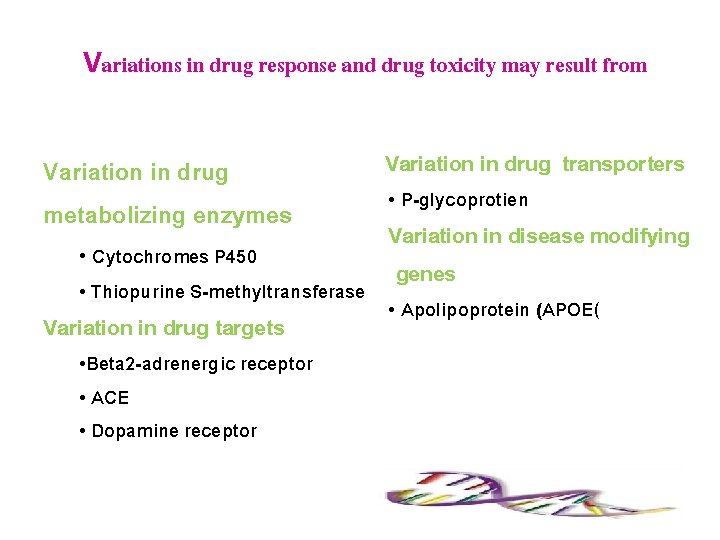 Variations in drug response and drug toxicity may result from

Variation in drug metabolizing enzymes

• Cytochromes P450

• Thiopurine S-methyltransferase

Variation in drug targets

•Beta2-adrenergic receptor

• ACE

• Dopamine receptor

Variation in drug transporters

• P-glycoprotien

Variation in disease modifying genes

• Apolipoprotein (APOE(